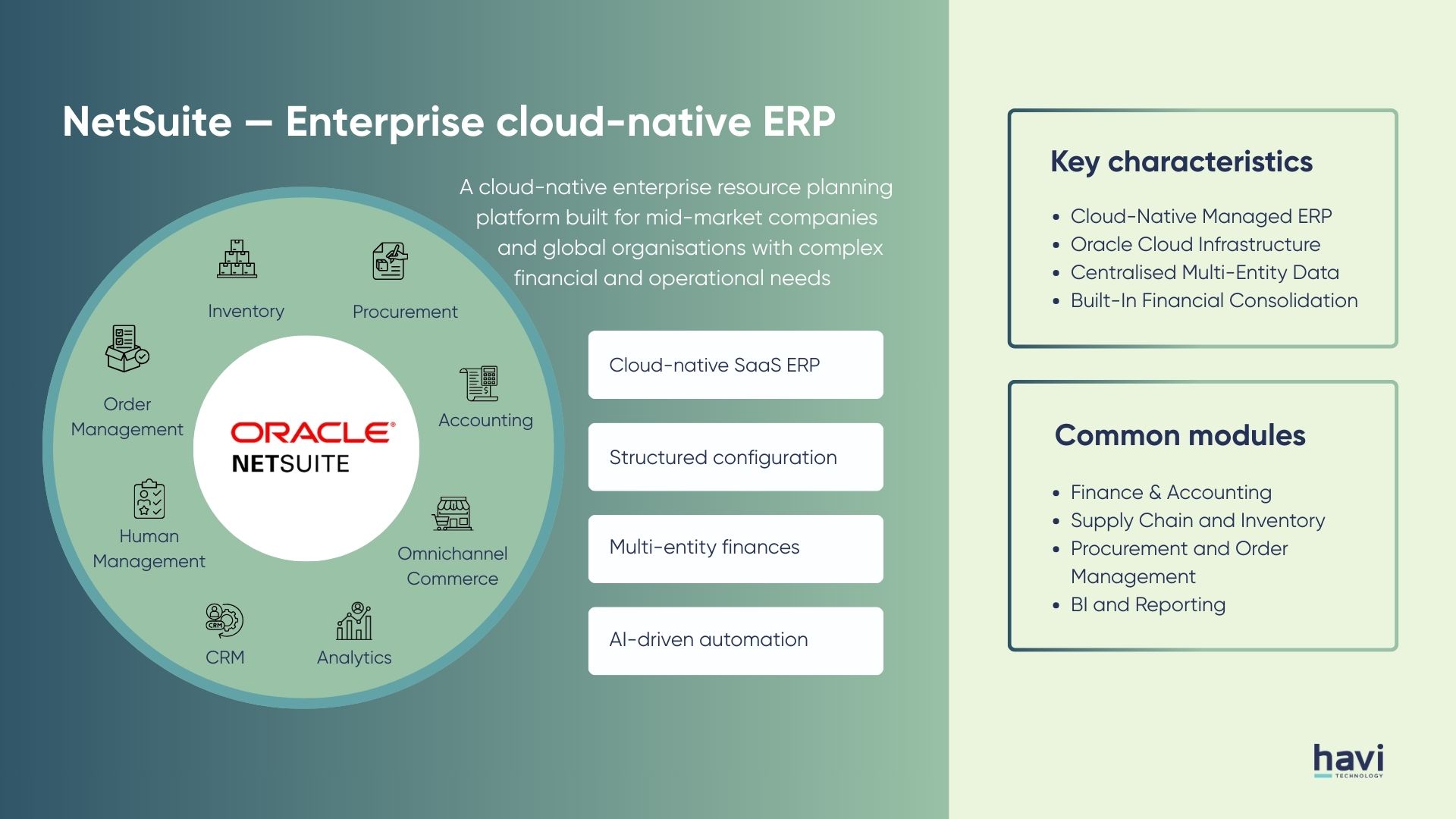 NetSuite – Enterprise cloud-native ERP

A cloud-native enterprise resource planning platform built for mid-market companies and global organisations with complex financial and operational needs

Inventory
Procurement
Order Management
Accounting
ORACLE
NETSUITE
Human Management
Omnichannel Commerce
CRM
Analytics

Cloud-native SaaS ERP

Structured configuration

Multi-entity finances

AI-driven automation

Key characteristics

- Cloud-Native Managed ERP
- Oracle Cloud Infrastructure
- Centralised Multi-Entity Data
- Built-In Financial Consolidation

Common modules

- Finance & Accounting
- Supply Chain and Inventory
- Procurement and Order Management
- BI and Reporting

havi
TECHNOLOGY